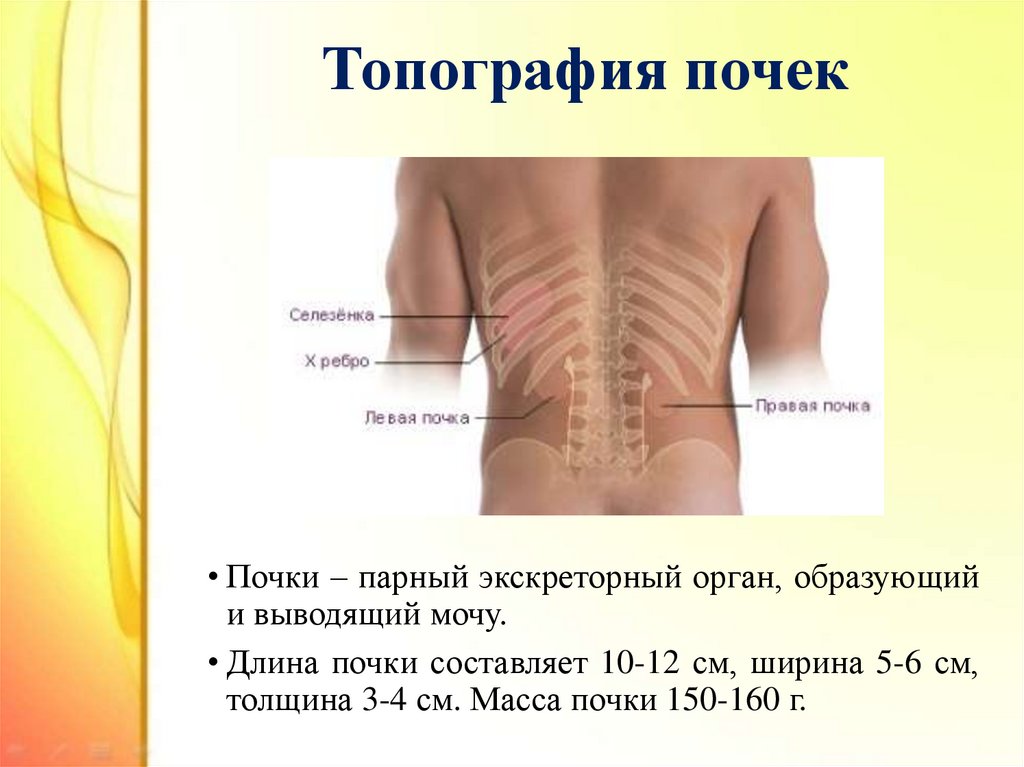 Топография почек

Селезёнка

X ребро

Левая почка

Правая почка

• Почки – парный экскреторный орган, образующий и выводящий мочу.

• Длина почки составляет 10-12 см, ширина 5-6 см, толщина 3-4 см. Масса почки 150-160 г.